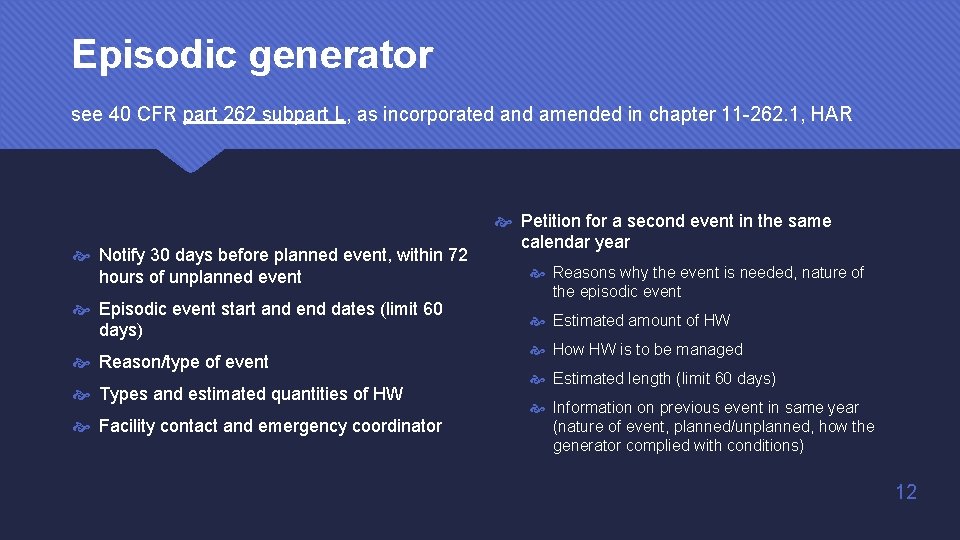 Episodic generator

see 40 CFR part 262 subpart L, as incorporated and amended in chapter 11-262.1, HAR

Notify 30 days before planned event, within 72 hours of unplanned event

Episodic event start and end dates (limit 60 days)

Reason/type of event

Types and estimated quantities of HW

Facility contact and emergency coordinator

Petition for a second event in the same calendar year

Reasons why the event is needed, nature of the episodic event

Estimated amount of HW

How HW is to be managed

Estimated length (limit 60 days)

Information on previous event in same year (nature of event, planned/unplanned, how the generator complied with conditions)

12